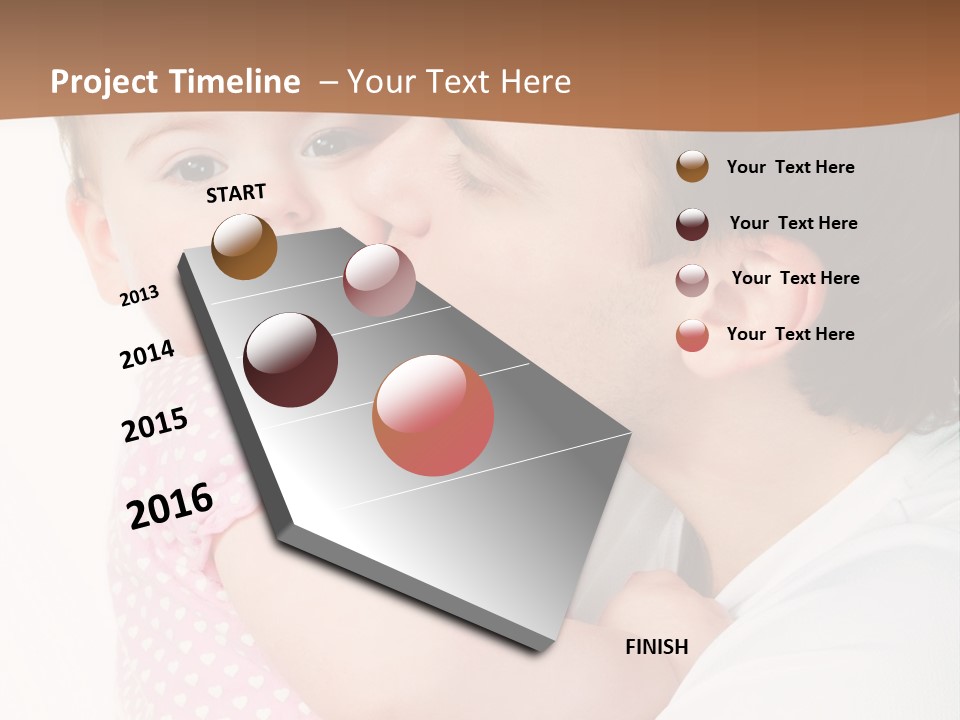 Project Timeline – Your Text Here

START

2013

2014

2015

2016

FINISH

Your Text Here

Your Text Here

Your Text Here

Your Text Here